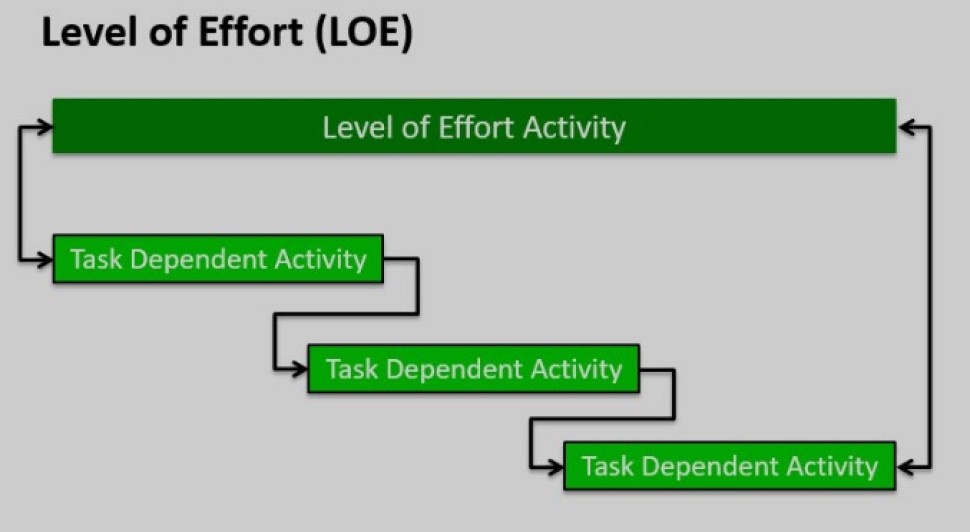 Level of Effort (LOE)

Level of Effort Activity

Task Dependent Activity

Task Dependent Activity

Task Dependent Activity